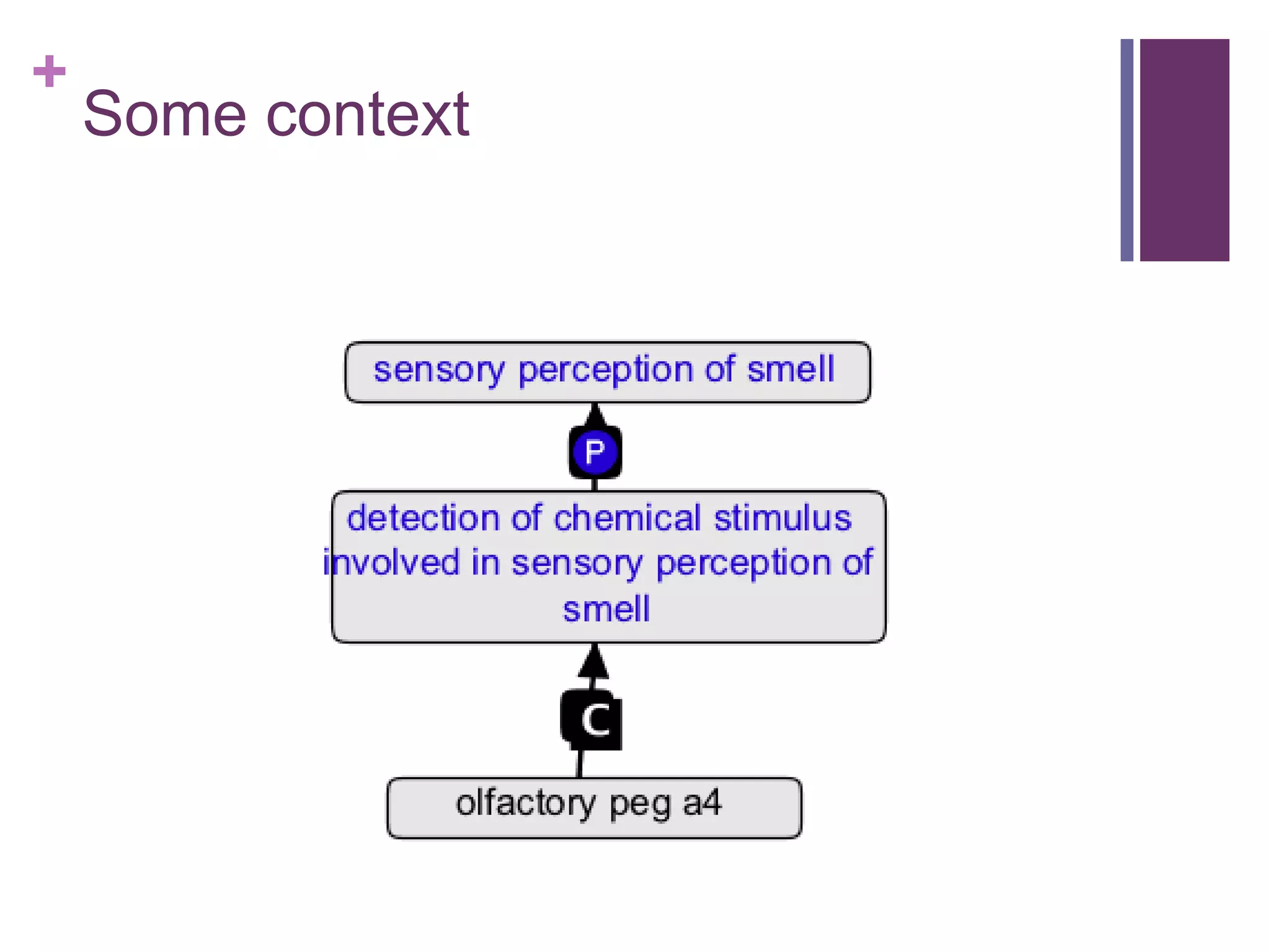 +
Some context

sensory perception of smell

P

detection of chemical stimulus involved in sensory perception of smell

C

olfactory peg a4